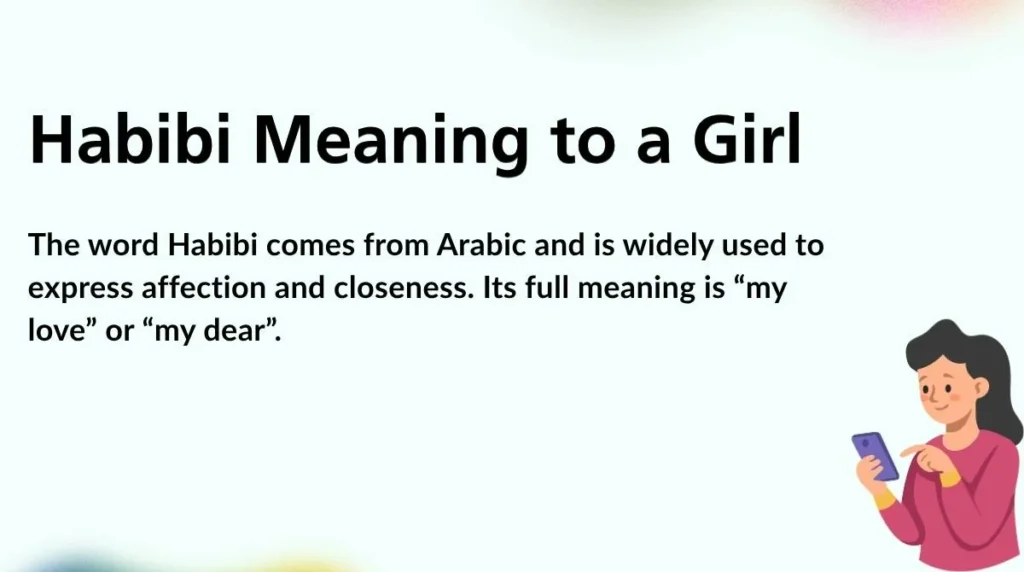 Habibi Meaning to a Girl

The word Habibi comes from Arabic and is widely used to express affection and closeness. Its full meaning is “my love” or “my dear”.